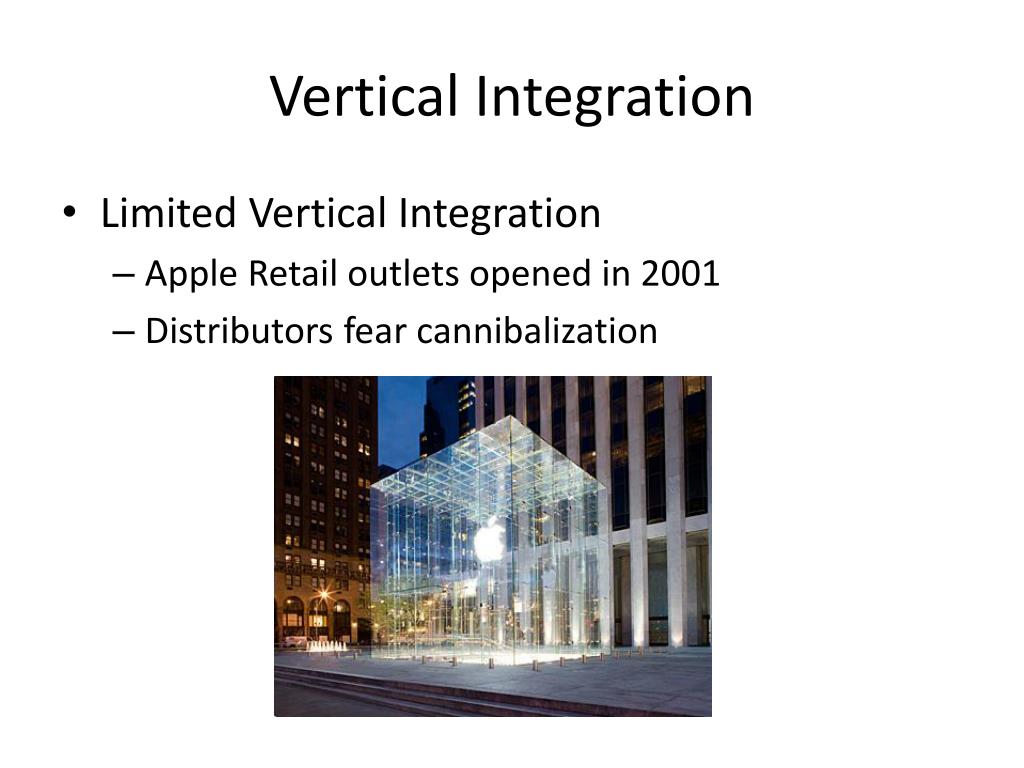 Vertical Integration

• Limited Vertical Integration
– Apple Retail outlets opened in 2001
– Distributors fear cannibalization